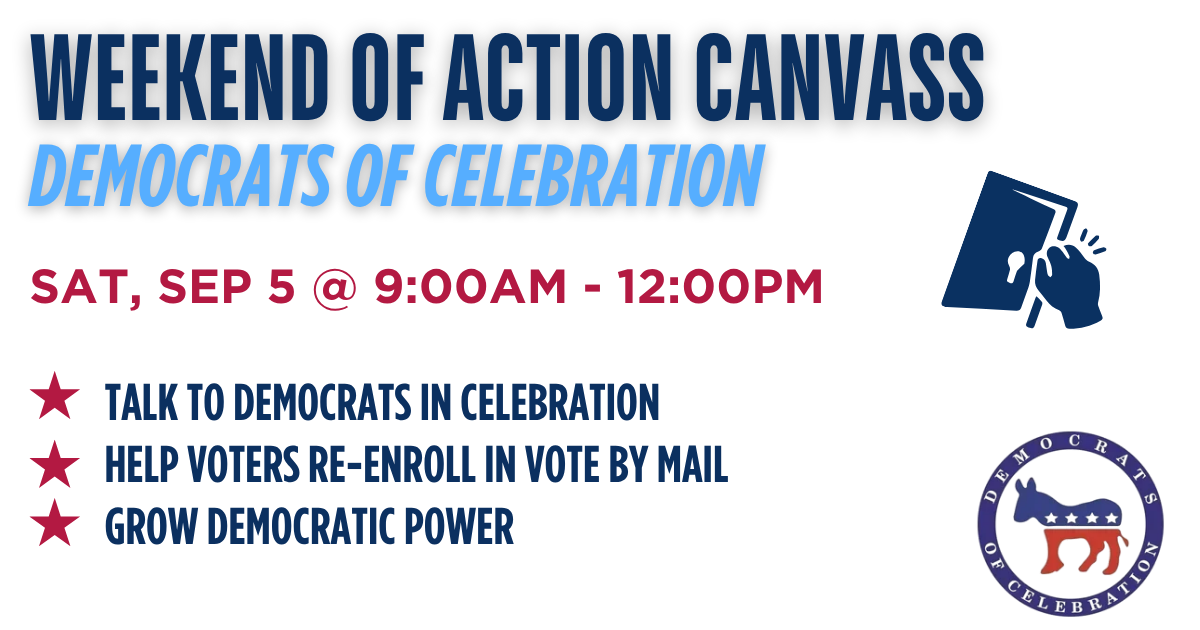 WEEKEND OF ACTION CANVASS
DEMOCRATS OF CELEBRATION

SAT, SEP 5 @ 9:00AM - 12:00PM

★ TALK TO DEMOCRATS IN CELEBRATION
★ HELP VOTERS RE-ENROLL IN VOTE BY MAIL
★ GROW DEMOCRATIC POWER

DEMOCRATS OF CELEBRATION